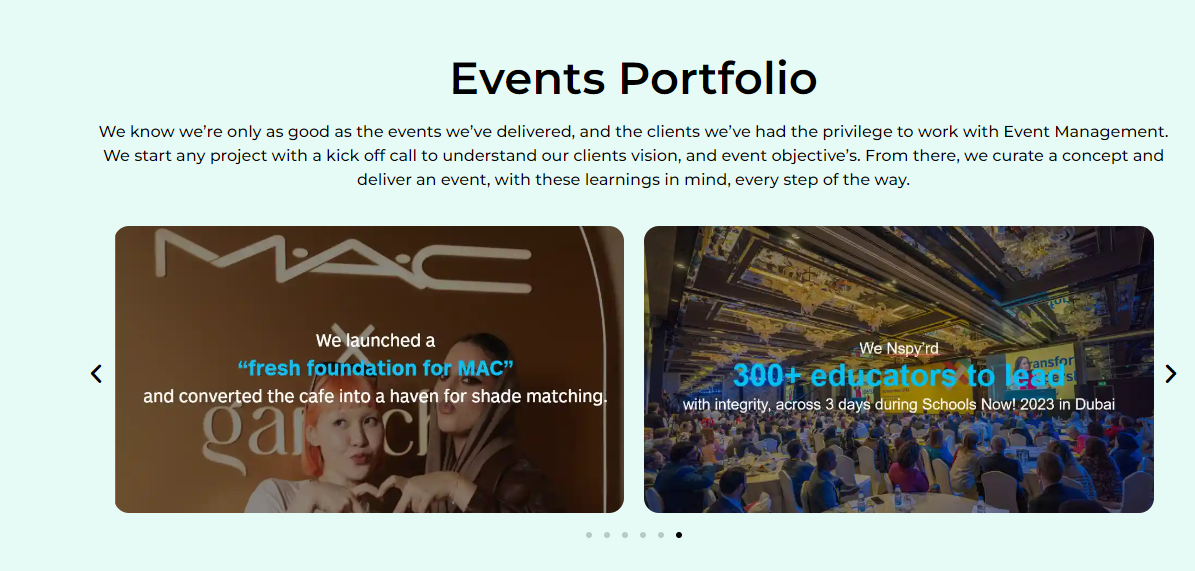 Events Portfolio

We know we're only as good as the events we've delivered, and the clients we've had the privilege to work with Event Management. We start any project with a kick off call to understand our clients vision, and event objective's. From there, we curate a concept and deliver an event, with these learnings in mind, every step of the way.

M·A·C

We launched a
"fresh foundation for MAC"
and converted the cafe into a haven for shade matching.

We Nspy'rd
300+ educators to lead
with integrity, across 3 days during Schools Now! 2023 in Dubai